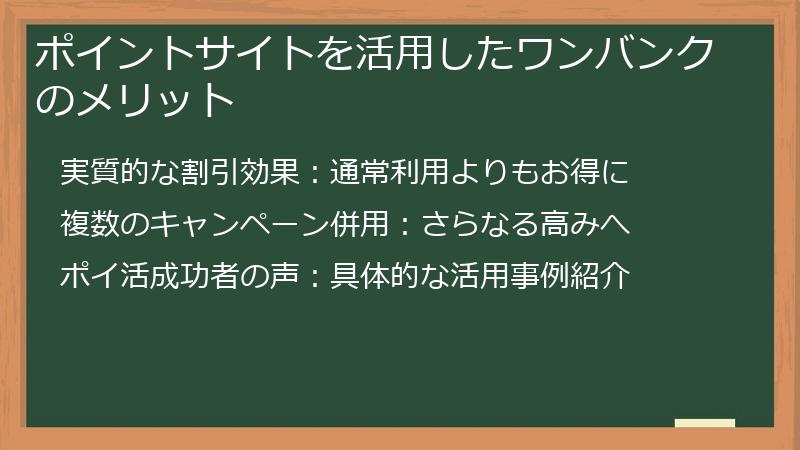 ポイントサイトを活用したワンバンクのメリット

実質的な割引効果：通常利用よりもお得に

複数のキャンペーン併用：さらなる高みへ

ポイ活成功者の声：具体的な活用事例紹介